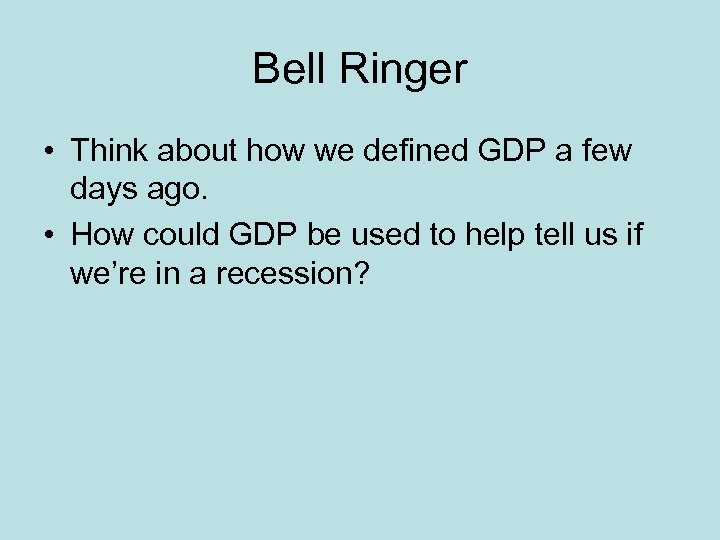 Bell Ringer

• Think about how we defined GDP a few days ago.
• How could GDP be used to help tell us if we’re in a recession?